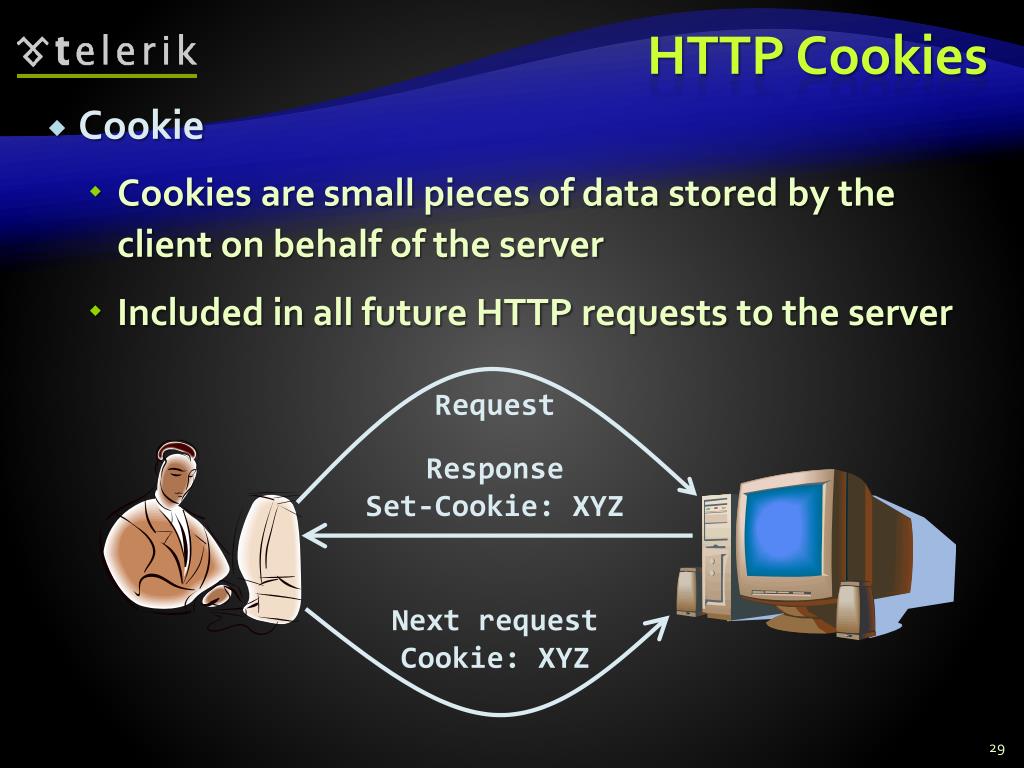 telerik

HTTP Cookies

Cookie

Cookies are small pieces of data stored by the client on behalf of the server

Included in all future HTTP requests to the server

Request

Response
Set-Cookie: XYZ

Next request
Cookie: XYZ

29